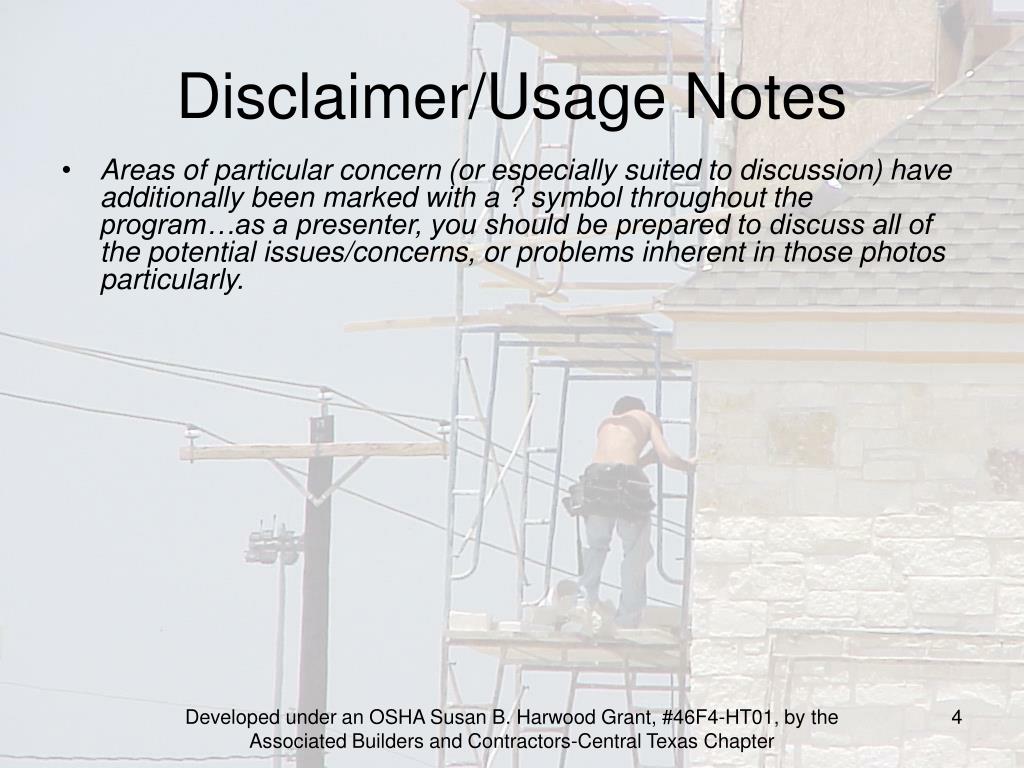 Disclaimer/Usage Notes

• Areas of particular concern (or especially suited to discussion) have additionally been marked with a ? symbol throughout the program…as a presenter, you should be prepared to discuss all of the potential issues/concerns, or problems inherent in those photos particularly.

Developed under an OSHA Susan B. Harwood Grant, #46F4-HT01, by the Associated Builders and Contractors-Central Texas Chapter

4